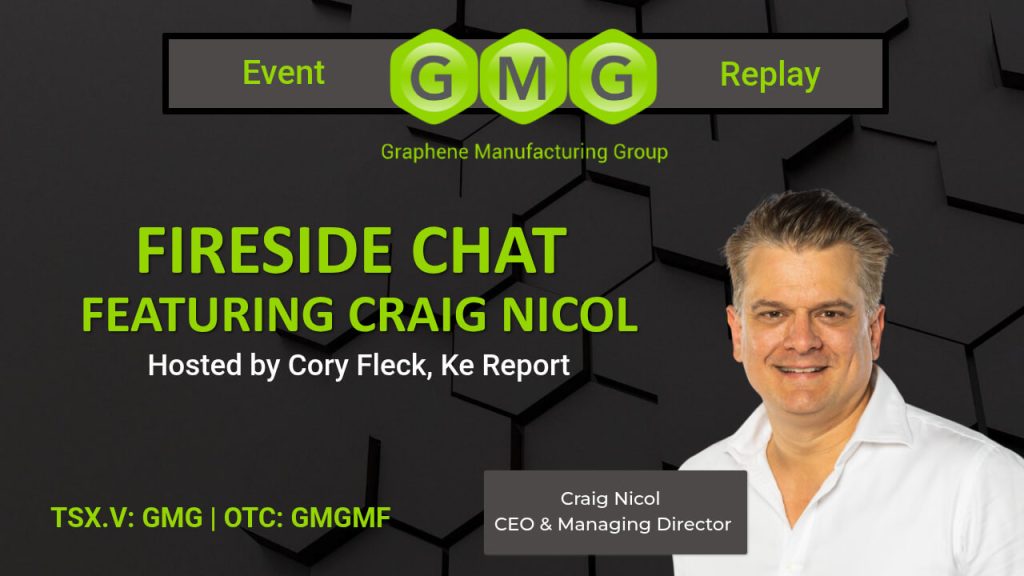 Event GMG Replay

Graphene Manufacturing Group

FIRESIDE CHAT
FEATURING CRAIG NICOL
Hosted by Cory Fleck, Ke Report

TSX.V: GMG | OTC: GMGMF

Craig Nicol
CEO & Managing Director